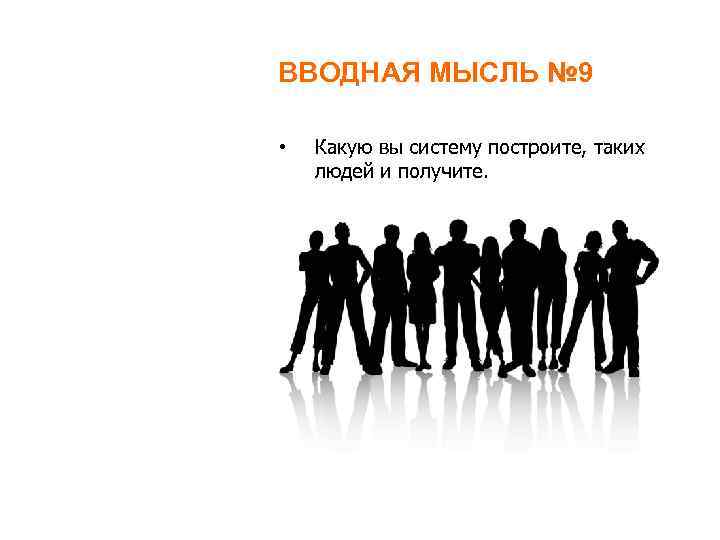 ВВОДНАЯ МЫСЛЬ №9

• Какую вы систему построите, таких людей и получите.